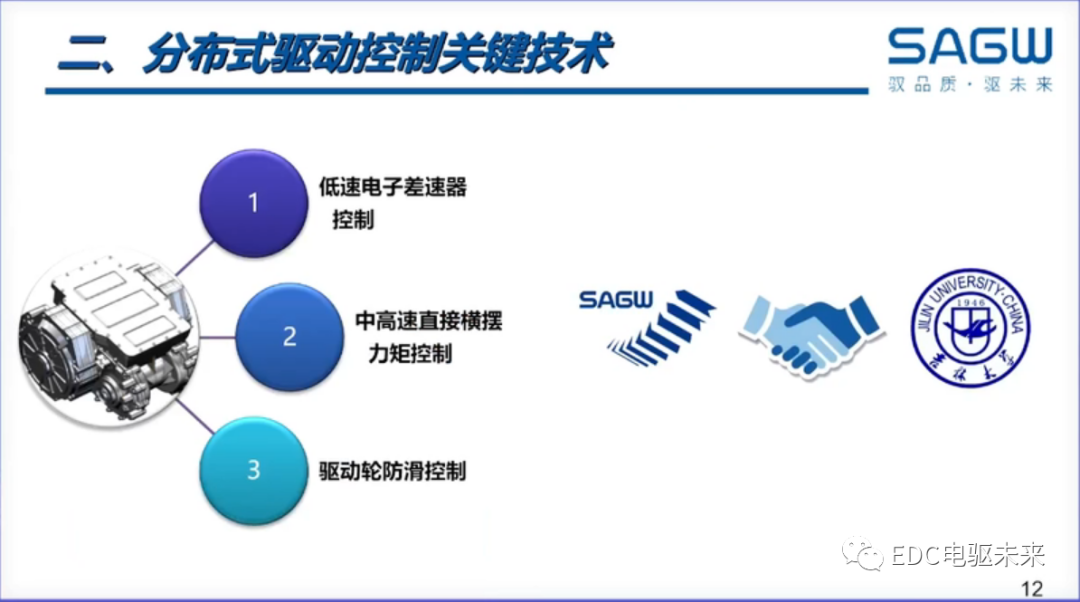 二、分布式驱动控制关键技术

SAGW
驭品质·驱未来

1
低速电子差速器控制

2
中高速直接横摆力矩控制

3
驱动轮防滑控制

SAGW

JILIN UNIVERSITY·CHINA
1946
吉林大学

EDC电驱未来

12